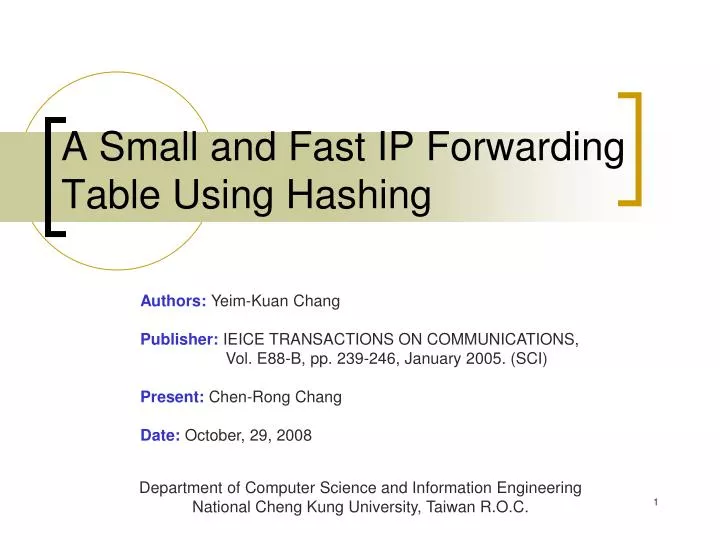 A Small and Fast IP Forwarding Table Using Hashing

Authors: Yeim-Kuan Chang

Publisher: IEICE TRANSACTIONS ON COMMUNICATIONS, Vol. E88-B, pp. 239-246, January 2005. (SCI)

Present: Chen-Rong Chang

Date: October, 29, 2008

Department of Computer Science and Information Engineering
National Cheng Kung University, Taiwan R.O.C.

1